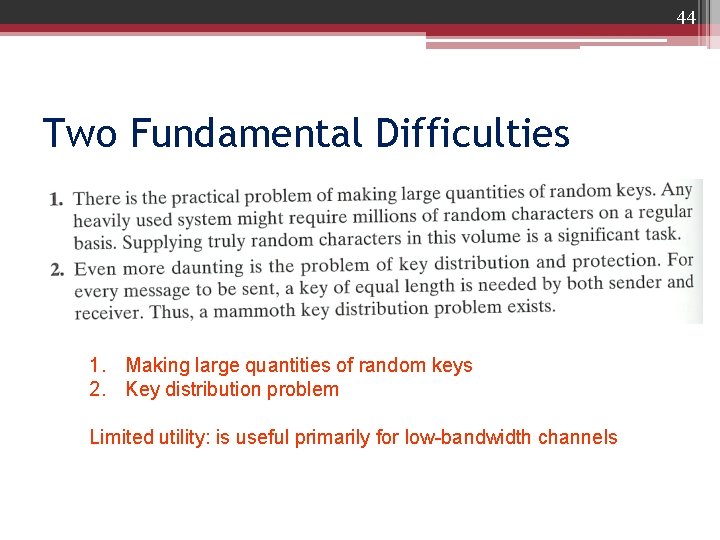 44

Two Fundamental Difficulties

1. There is the practical problem of making large quantities of random keys. Any heavily used system might require millions of random characters on a regular basis. Supplying truly random characters in this volume is a significant task.

2. Even more daunting is the problem of key distribution and protection. For every message to be sent, a key of equal length is needed by both sender and receiver. Thus, a mammoth key distribution problem exists.

1. Making large quantities of random keys
2. Key distribution problem

Limited utility: is useful primarily for low-bandwidth channels